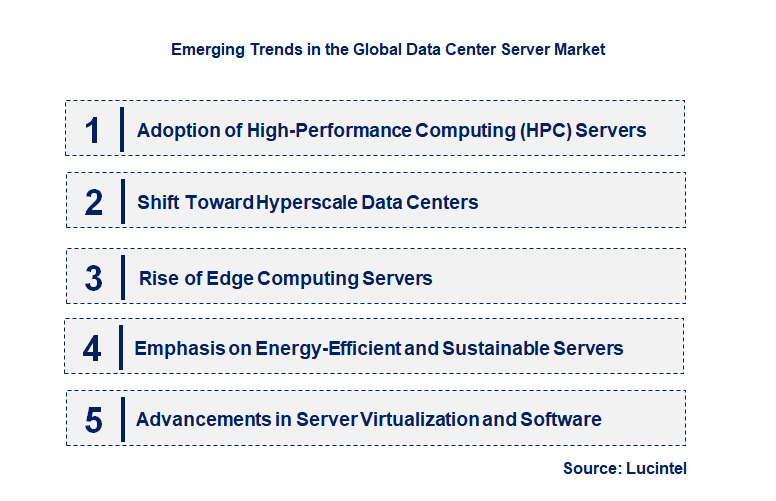 Emerging Trends in the Global Data Center Server Market

1 Adoption of High-Performance Computing (HPC) Servers

2 Shift Toward Hyperscale Data Centers

3 Rise of Edge Computing Servers

4 Emphasis on Energy-Efficient and Sustainable Servers

5 Advancements in Server Virtualization and Software

Source: Lucintel